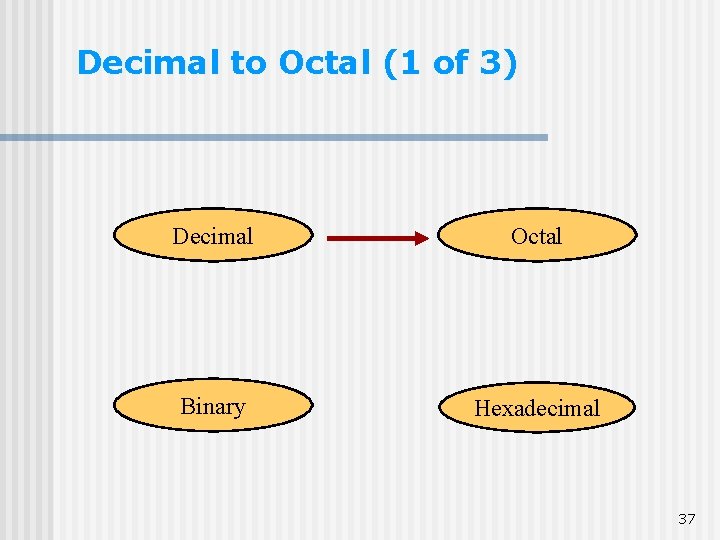 Decimal to Octal (1 of 3)

Decimal

Octal

Binary

Hexadecimal

37